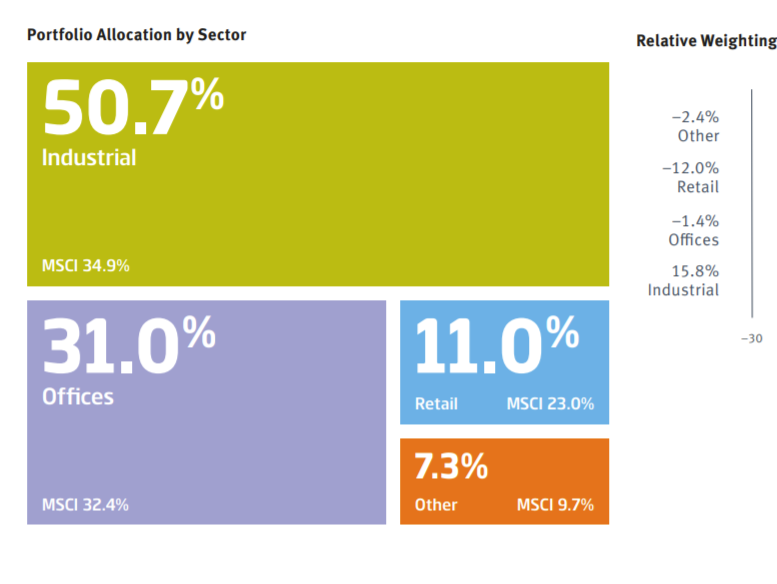 Portfolio Allocation by Sector

50.7%
Industrial

MSCI 34.9%

31.0%
Offices

MSCI 32.4%

11.0%
Retail MSCI 23.0%

7.3%
Other MSCI 9.7%

Relative Weighting

−2.4%
Other

−12.0%
Retail

−1.4%
Offices

15.8%
Industrial

−30